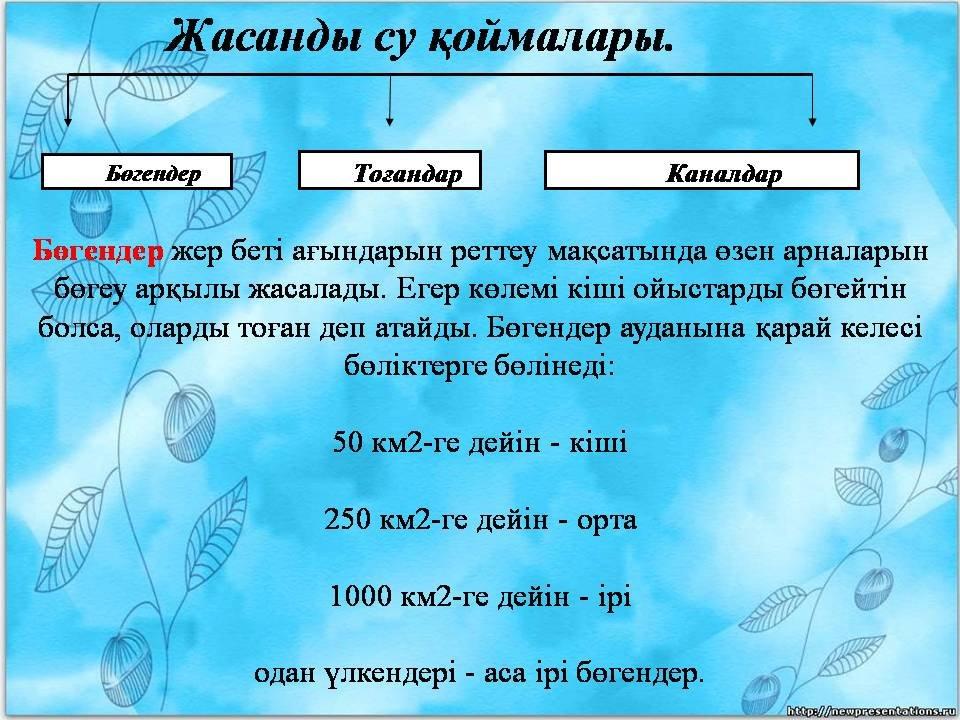 Жасанды су қоймалары.

Бөгендер

Тоғандар

Каналдар

Бөгендер жер беті ағындарын реттеу мақсатында өзен арналарын бөгеу арқылы жасалады. Егер көлемі кіші ойыстарды бөгейтін болса, оларды тоған деп атайды. Бөгендер ауданына қарай келесі бөліктерге бөлінеді:

50 км2-ге дейін - кіші

250 км2-ге дейін - орта

1000 км2-ге дейін - ірі

одан үлкендері - аса ірі бөгендер.

http://newpresentations.ru